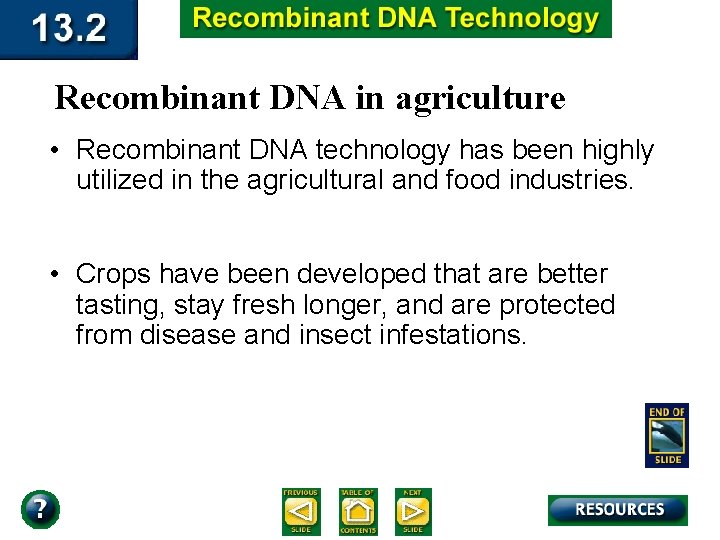 13.2

Recombinant DNA Technology

Recombinant DNA in agriculture

• Recombinant DNA technology has been highly utilized in the agricultural and food industries.

• Crops have been developed that are better tasting, stay fresh longer, and are protected from disease and insect infestations.

END OF SLIDE

?

PREVIOUS SLIDE

TABLE OF CONTENTS

NEXT SLIDE

RESOURCES